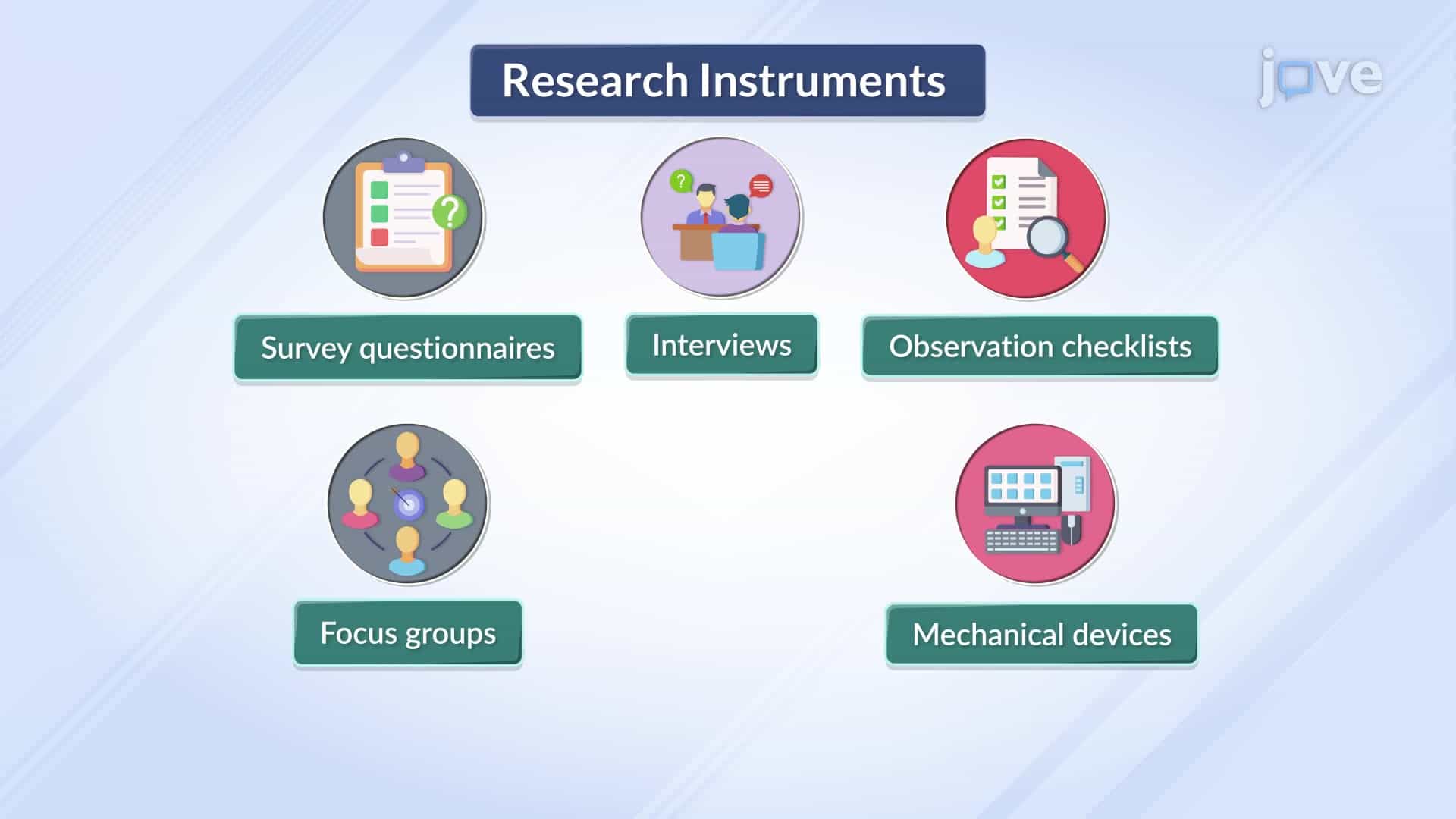 Research Instruments

jove

Survey questionnaires

Interviews

Observation checklists

Focus groups

Mechanical devices